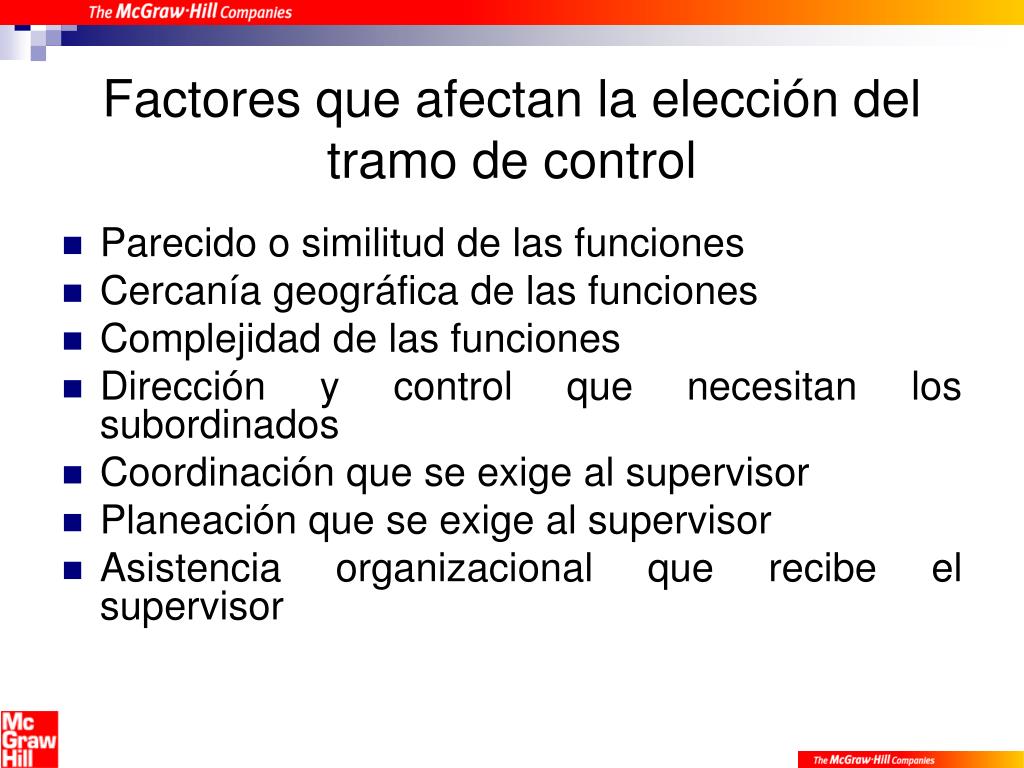 The McGraw·Hill Companies

Factores que afectan la elección del tramo de control

- Parecido o similitud de las funciones
- Cercanía geográfica de las funciones
- Complejidad de las funciones
- Dirección y control que necesitan los subordinados
- Coordinación que se exige al supervisor
- Planeación que se exige al supervisor
- Asistencia organizacional que recibe el supervisor

Mc Graw Hill

The McGraw·Hill Companies